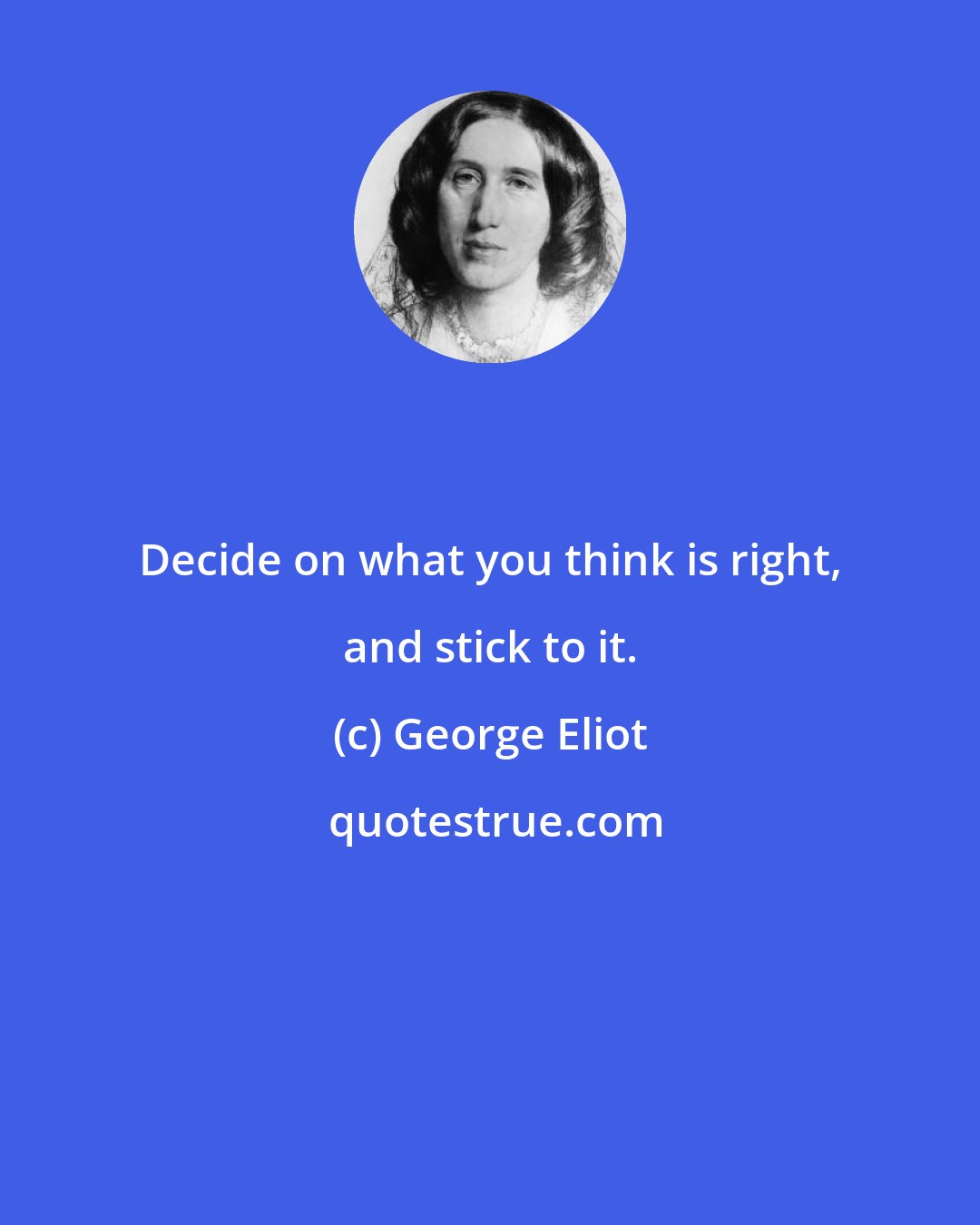 Decide on what you think is right, and stick to it.

(c) George Eliot

quotestrue.com